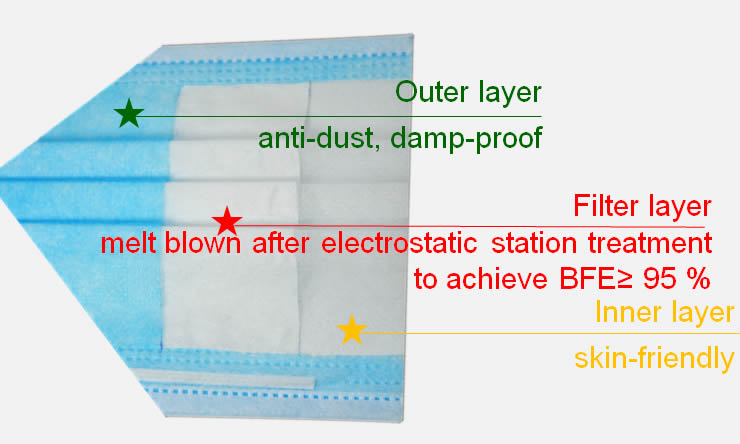 Outer layer
anti-dust, damp-proof

Filter layer
melt blown after electrostatic station treatment to achieve BFE≥ 95 %

Inner layer
skin-friendly